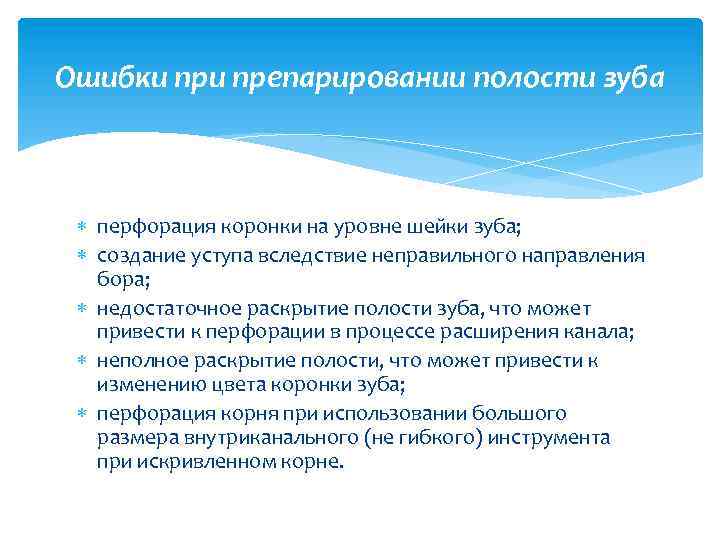 Ошибки при препарировании полости зуба

* перфорация коронки на уровне шейки зуба;
* создание уступа вследствие неправильного направления бора;
* недостаточное раскрытие полости зуба, что может привести к перфорации в процессе расширения канала;
* неполное раскрытие полости, что может привести к изменению цвета коронки зуба;
* перфорация корня при использовании большого размера внутриканального (не гибкого) инструмента при искривленном корне.